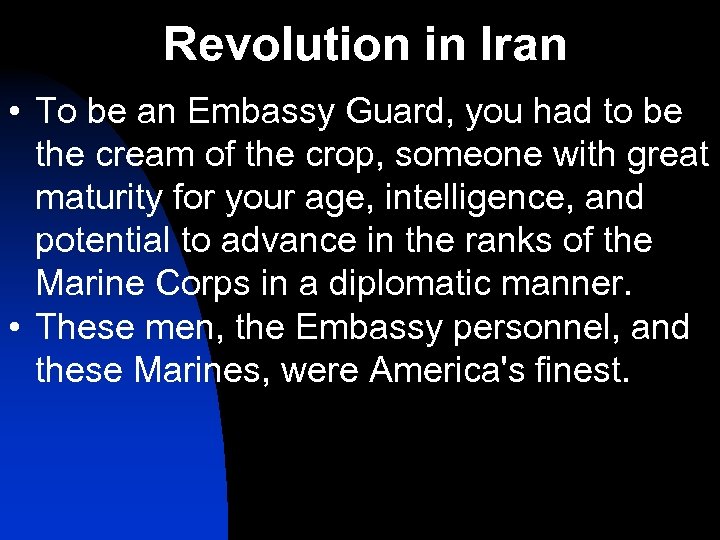 Revolution in Iran

• To be an Embassy Guard, you had to be the cream of the crop, someone with great maturity for your age, intelligence, and potential to advance in the ranks of the Marine Corps in a diplomatic manner.
• These men, the Embassy personnel, and these Marines, were America's finest.